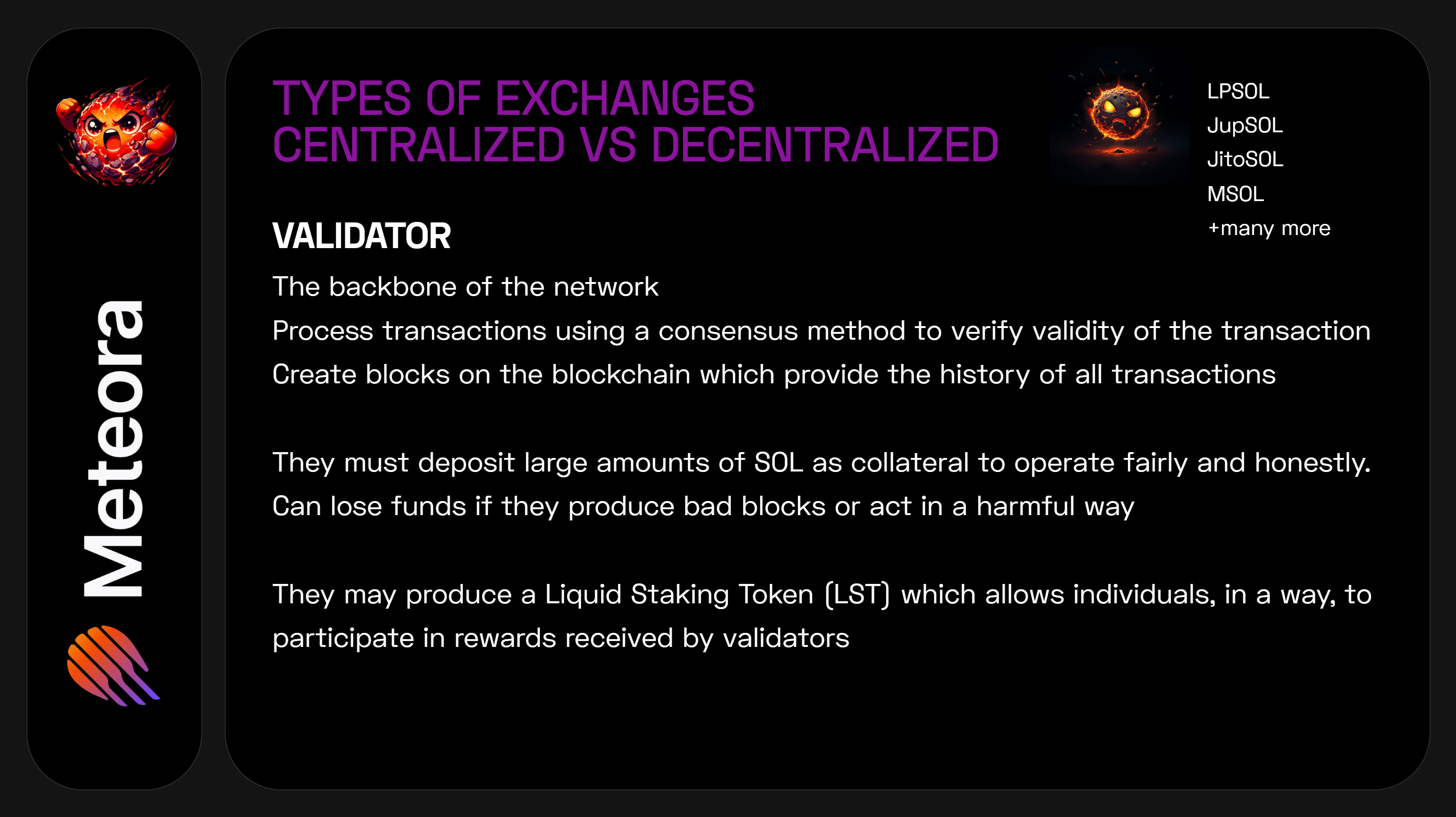 Meteora

TYPES OF EXCHANGES
CENTRALIZED VS DECENTRALIZED

LPSOL
JupSOL
JitoSOL
MSOL
+many more

VALIDATOR

The backbone of the network
Process transactions using a consensus method to verify validity of the transaction
Create blocks on the blockchain which provide the history of all transactions

They must deposit large amounts of SOL as collateral to operate fairly and honestly.
Can lose funds if they produce bad blocks or act in a harmful way

They may produce a Liquid Staking Token (LST) which allows individuals, in a way, to participate in rewards received by validators